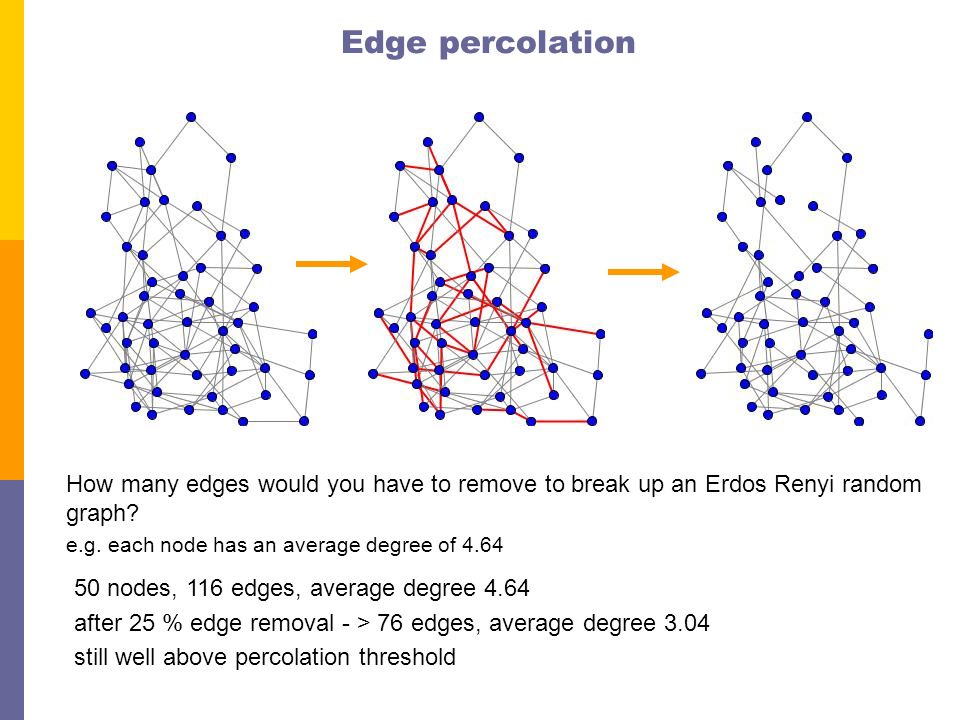 Edge percolation

How many edges would you have to remove to break up an Erdos Renyi random graph?

e.g. each node has an average degree of 4.64

50 nodes, 116 edges, average degree 4.64

after 25 % edge removal - > 76 edges, average degree 3.04

still well above percolation threshold